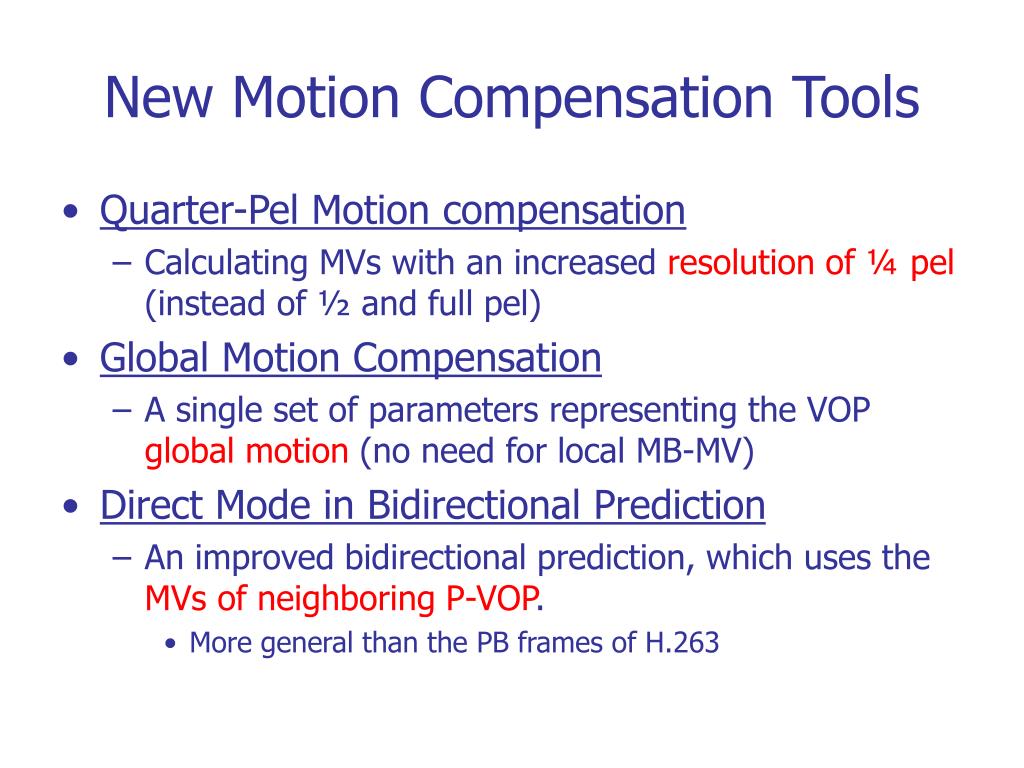 New Motion Compensation Tools

• Quarter-Pel Motion compensation
– Calculating MVs with an increased resolution of ¼ pel (instead of ½ and full pel)

• Global Motion Compensation
– A single set of parameters representing the VOP global motion (no need for local MB-MV)

• Direct Mode in Bidirectional Prediction
– An improved bidirectional prediction, which uses the MVs of neighboring P-VOP.
• More general than the PB frames of H.263